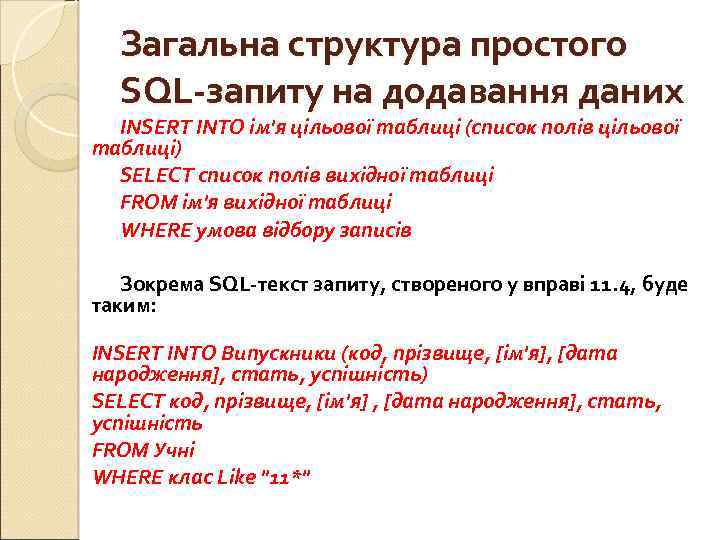 Загальна структура простого SQL-запиту на додавання даних

INSERT INTO ім'я цільової таблиці (список полів цільової таблиці)

SELECT список полів вихідної таблиці

FROM ім'я вихідної таблиці

WHERE умова відбору записів

Зокрема SQL-текст запиту, створеного у вправі 11.4, буде таким:

INSERT INTO Випускники (код, прізвище, [ім'я], [дата народження], стать, успішність)

SELECT код, прізвище, [ім'я] , [дата народження], стать, успішність

FROM Учні

WHERE клас Like "11*"